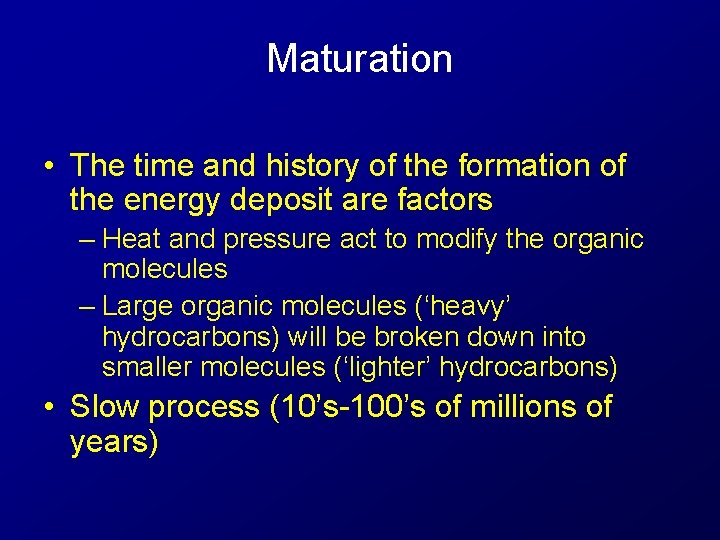 Maturation

• The time and history of the formation of the energy deposit are factors
  – Heat and pressure act to modify the organic molecules
  – Large organic molecules (‘heavy’ hydrocarbons) will be broken down into smaller molecules (‘lighter’ hydrocarbons)
• Slow process (10’s-100’s of millions of years)